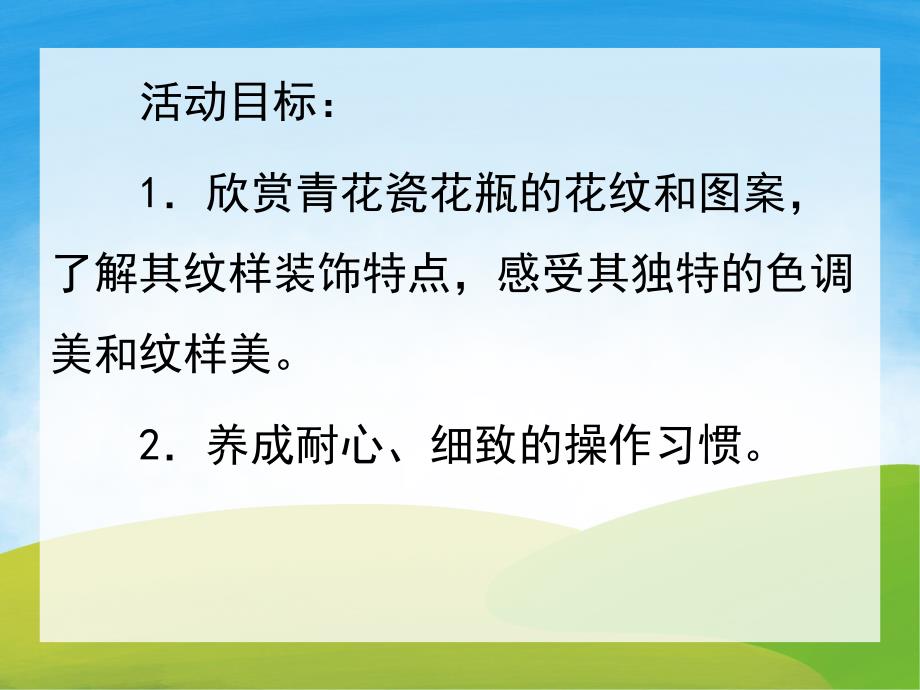 活动目标：

1．欣赏青花瓷花瓶的花纹和图案，了解其纹样装饰特点，感受其独特的色调美和纹样美。

2．养成耐心、细致的操作习惯。